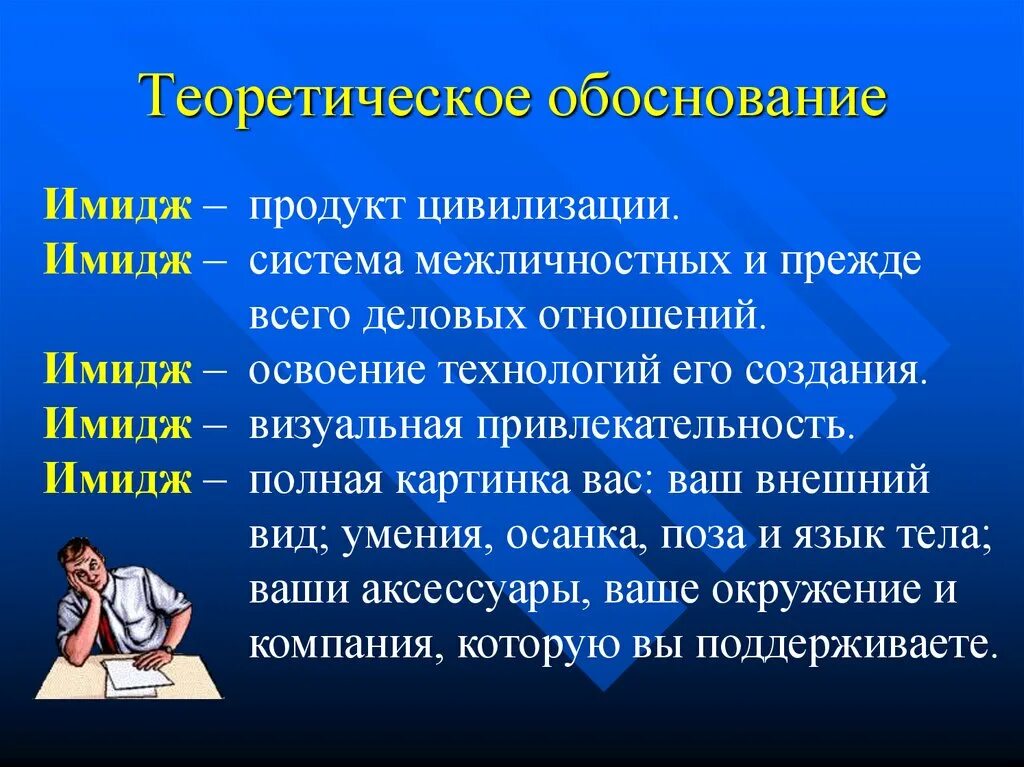 Теоретическое обоснование

Имидж – продукт цивилизации.
Имидж – система межличностных и прежде всего деловых отношений.
Имидж – освоение технологий его создания.
Имидж – визуальная привлекательность.
Имидж – полная картинка вас: ваш внешний вид; умения, осанка, поза и язык тела; ваши аксессуары, ваше окружение и компания, которую вы поддерживаете.